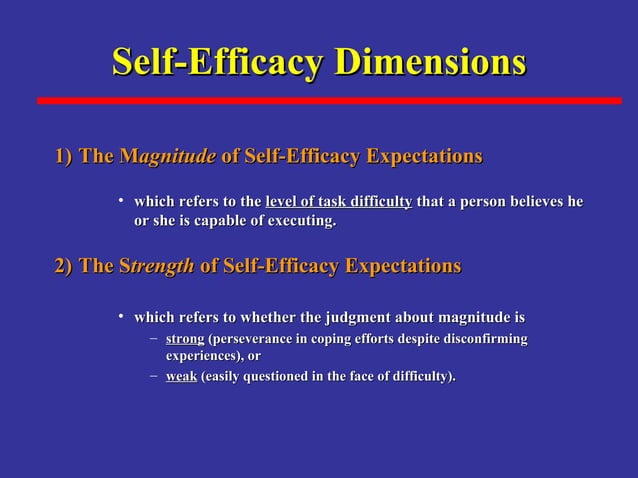 Self-Efficacy Dimensions

1) The Magnitude of Self-Efficacy Expectations

• which refers to the level of task difficulty that a person believes he or she is capable of executing.

2) The Strength of Self-Efficacy Expectations

• which refers to whether the judgment about magnitude is
– strong (perseverance in coping efforts despite disconfirming experiences), or
– weak (easily questioned in the face of difficulty).